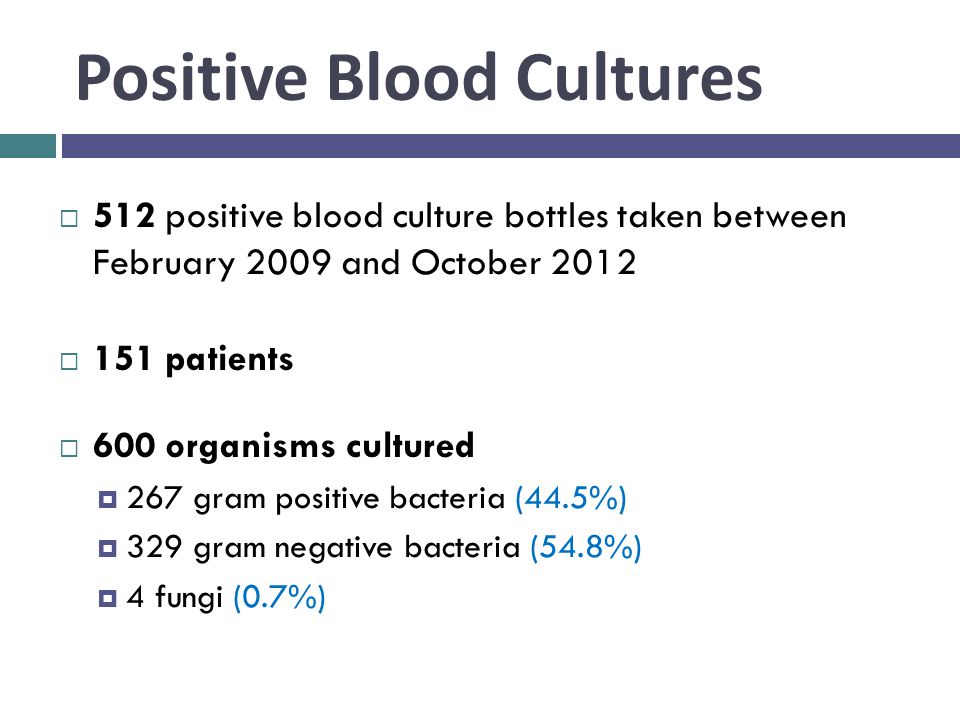 Positive Blood Cultures

512 positive blood culture bottles taken between February 2009 and October 2012

151 patients

600 organisms cultured

267 gram positive bacteria (44.5%)

329 gram negative bacteria (54.8%)

4 fungi (0.7%)